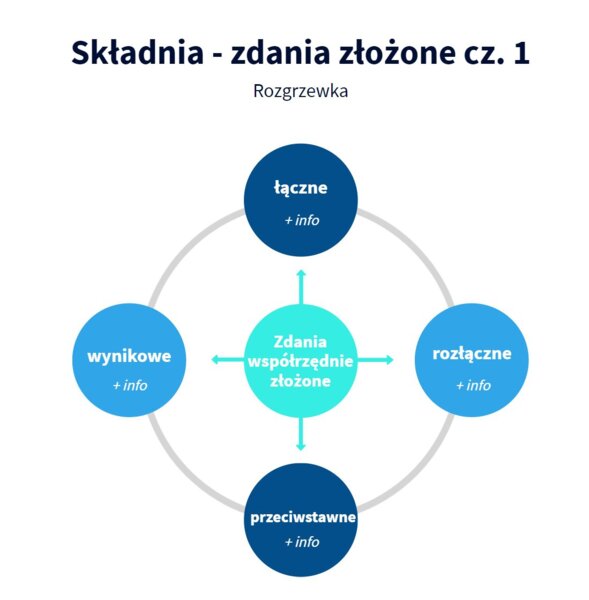 Składnia - zdania złożone cz. 1

Rozgrzewka

łączne
+ info

wynikowe
+ info

Zdania współrzędnie złożone

rozłączne
+ info

przeciwstawne
+ info